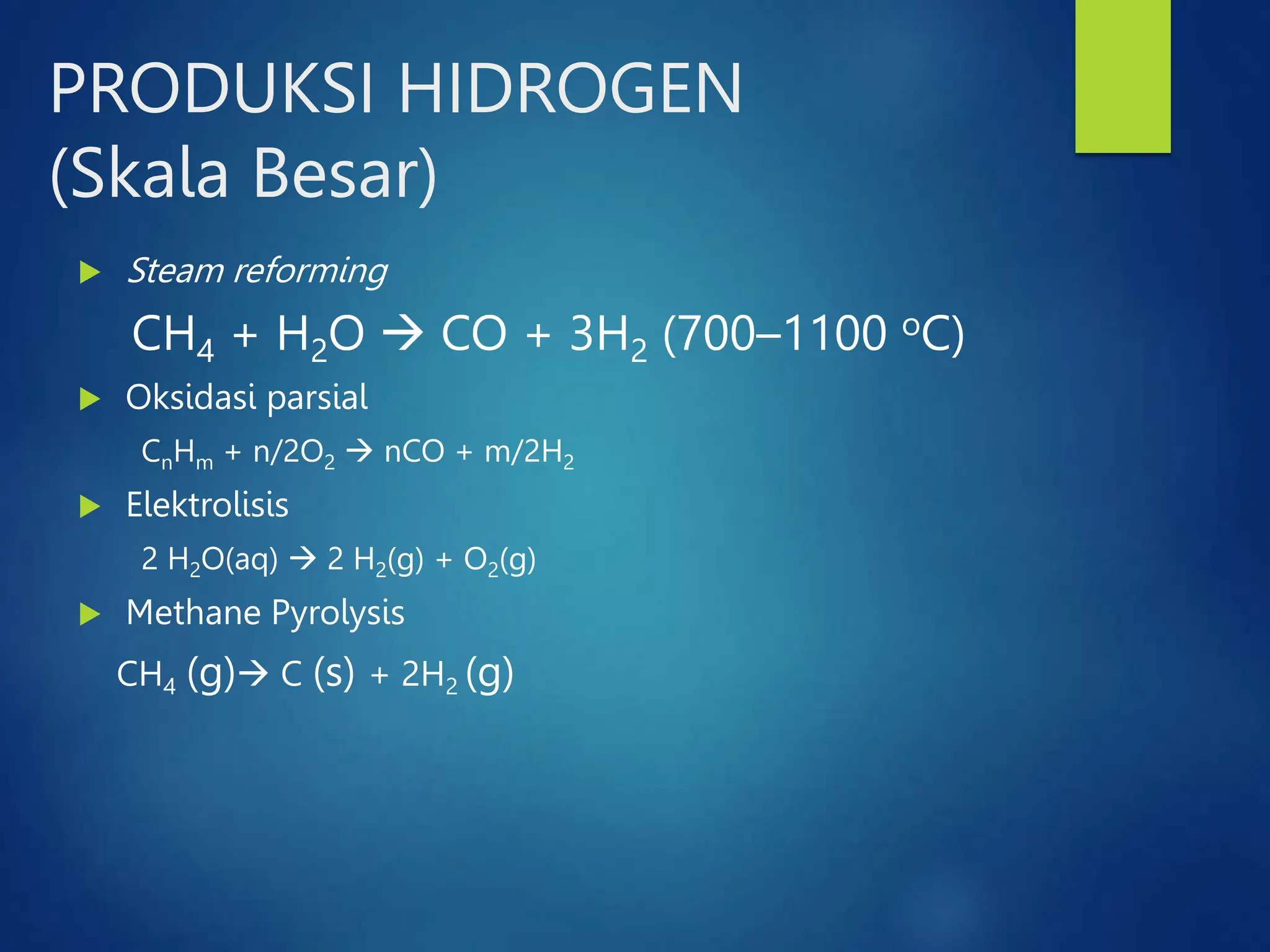 PRODUKSI HIDROGEN (Skala Besar)

Steam reforming

$CH_4 + H_2O \rightarrow CO + 3H_2$ (700–1100 $^oC$)

Oksidasi parsial

$C_nH_m + n/2O_2 \rightarrow nCO + m/2H_2$

Elektrolisis

$2\ H_2O(aq) \rightarrow 2\ H_2(g) + O_2(g)$

Methane Pyrolysis

$CH_4\ (g) \rightarrow C\ (s) + 2H_2\ (g)$